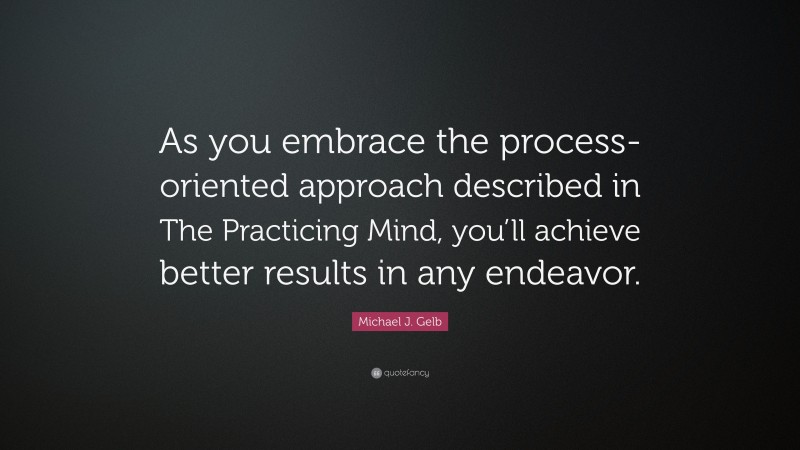 As you embrace the process-oriented approach described in The Practicing Mind, you'll achieve better results in any endeavor.

Michael J. Gelb

quotefancy